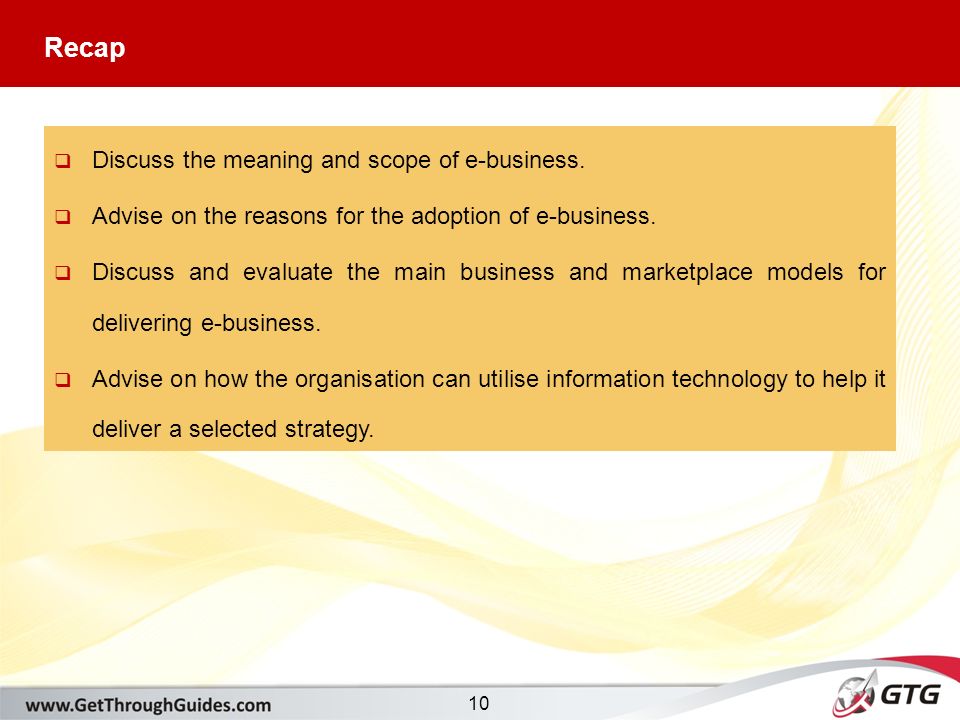 Recap

❑ Discuss the meaning and scope of e-business.

❑ Advise on the reasons for the adoption of e-business.

❑ Discuss and evaluate the main business and marketplace models for delivering e-business.

❑ Advise on how the organisation can utilise information technology to help it deliver a selected strategy.

www.GetThroughGuides.com

10

GTG